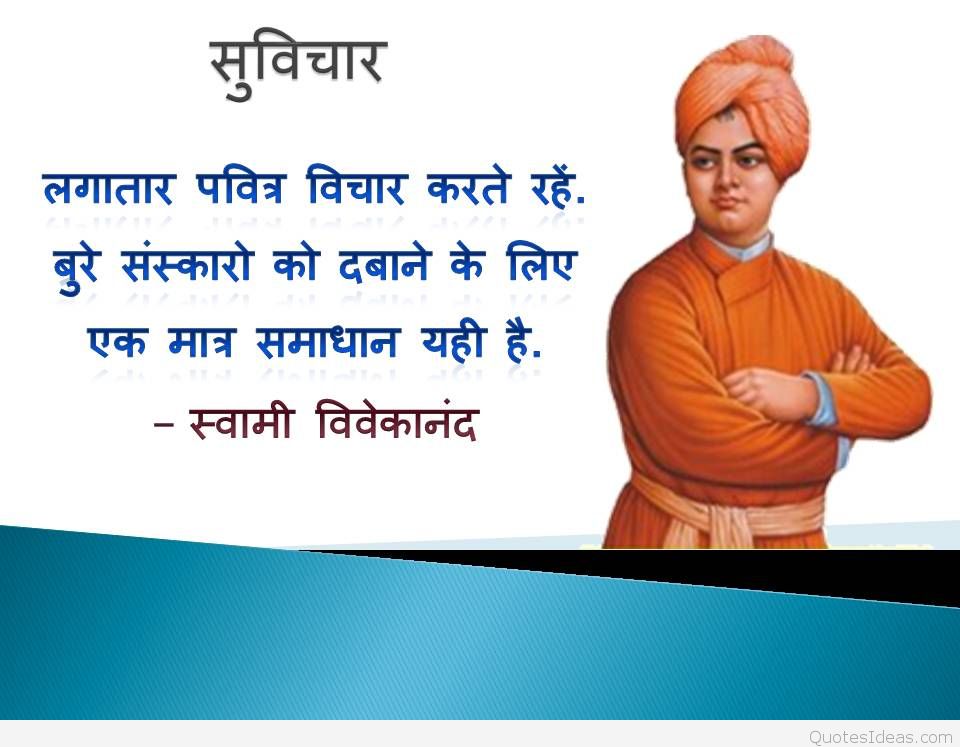 सुविचार

लगातार पवित्र विचार करते रहें. बुरे संस्कारो को दबाने के लिए एक मात्र समाधान यही है.

– स्वामी विवेकानंद

QuotesIdeas.com